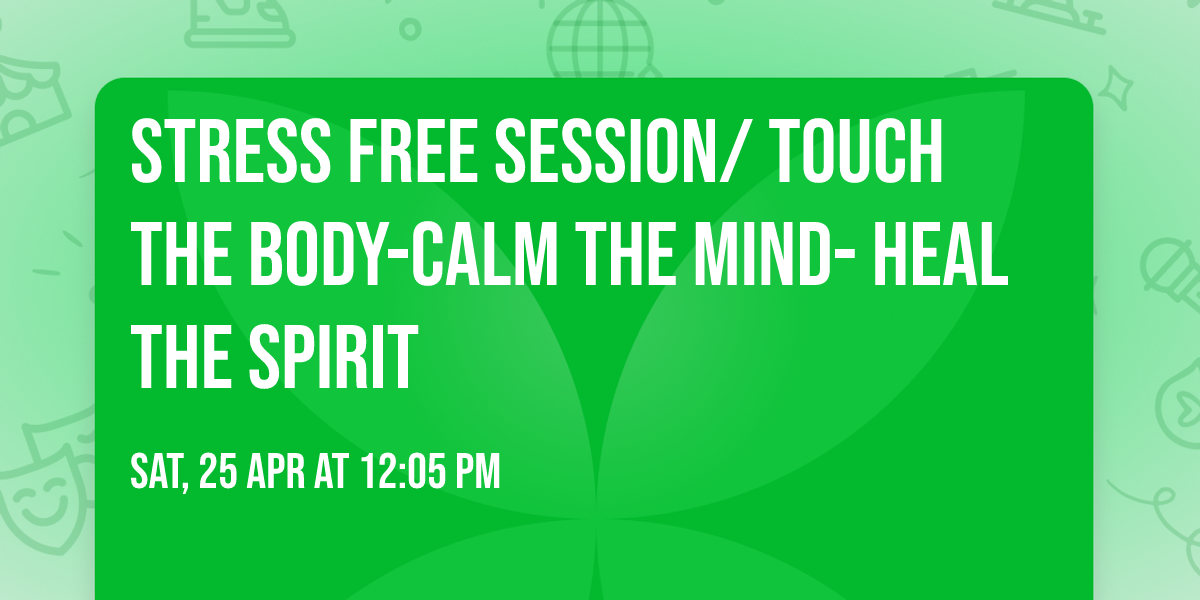 STRESS FREE SESSION/ TOUCH THE BODY-CALM THE MIND- HEAL THE SPIRIT

SAT, 25 APR AT 12:05 PM